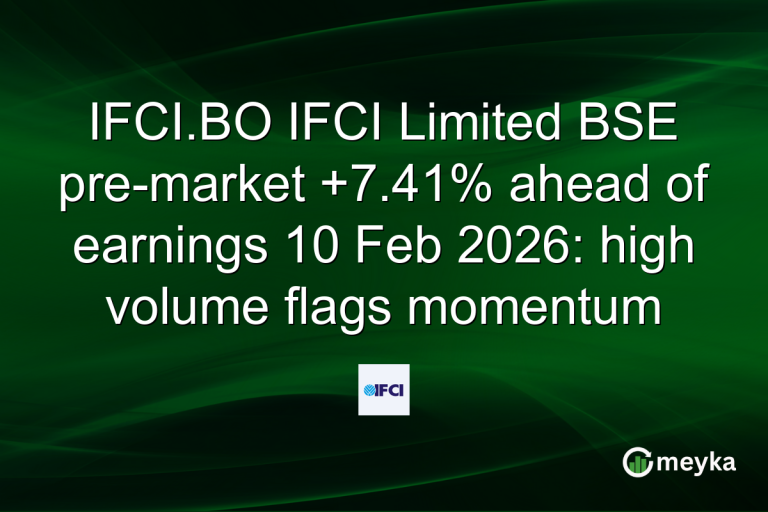 IFCI.BO IFCI Limited BSE pre-market +7.41% ahead of earnings 10 Feb 2026: high volume flags momentum

IFCI

meyka